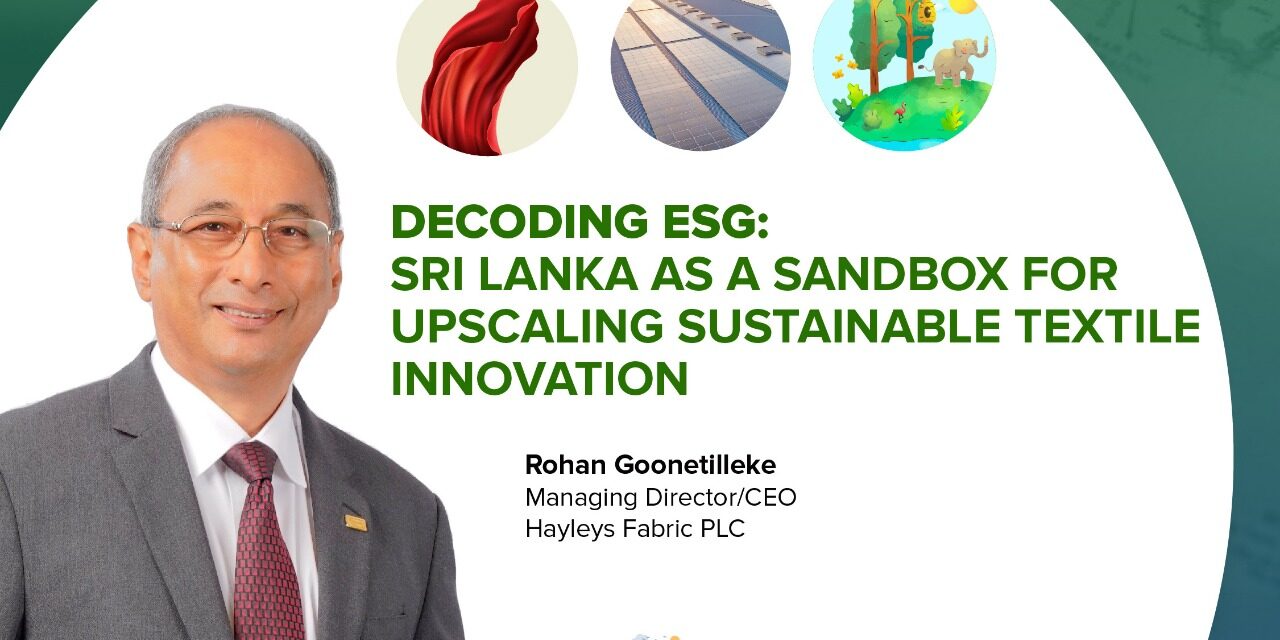 DECODING ESG:
SRI LANKA AS A SANDBOX FOR UPSCALING SUSTAINABLE TEXTILE INNOVATION

Rohan Goonetilleke
Managing Director/CEO
Hayleys Fabric PLC